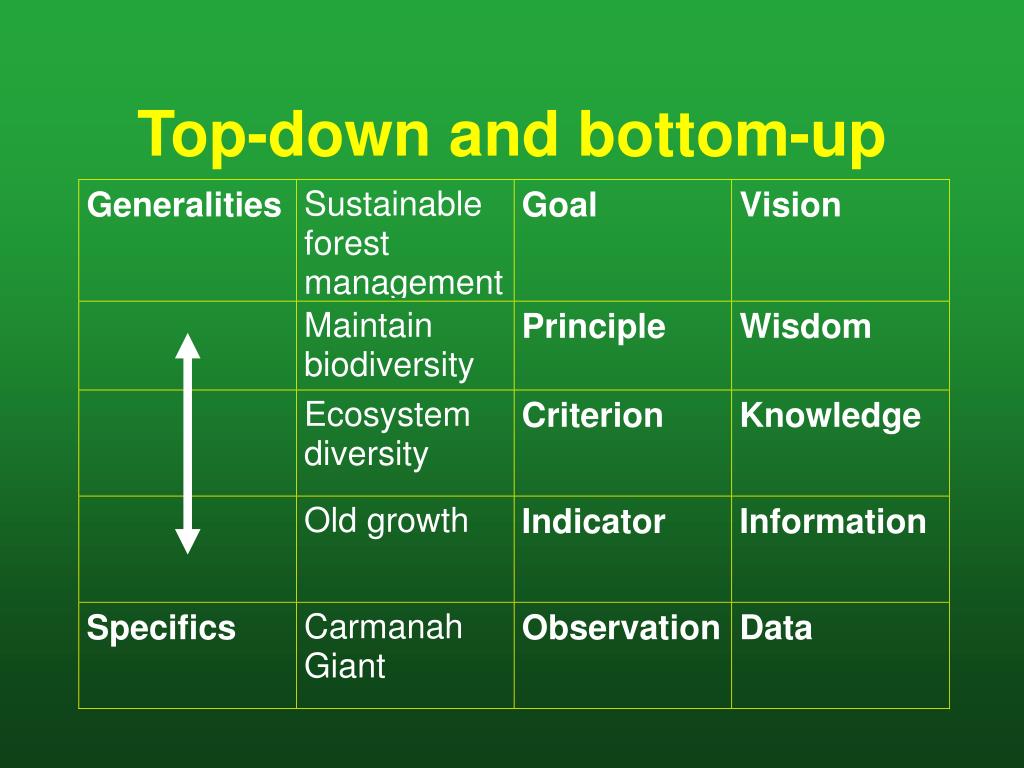 Top-down and bottom-up

| Generalities | Sustainable forest management | Goal | Vision |
|---|---|---|---|
| | Maintain biodiversity | Principle | Wisdom |
| | Ecosystem diversity | Criterion | Knowledge |
| | Old growth | Indicator | Information |
| Specifics | Carmanah Giant | Observation | Data |